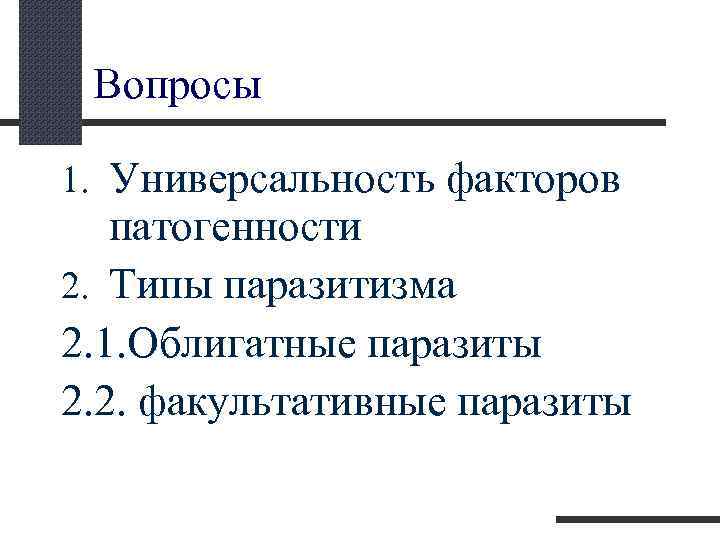 Вопросы

1. Универсальность факторов патогенности
2. Типы паразитизма
2.1.Облигатные паразиты
2.2. факультативные паразиты